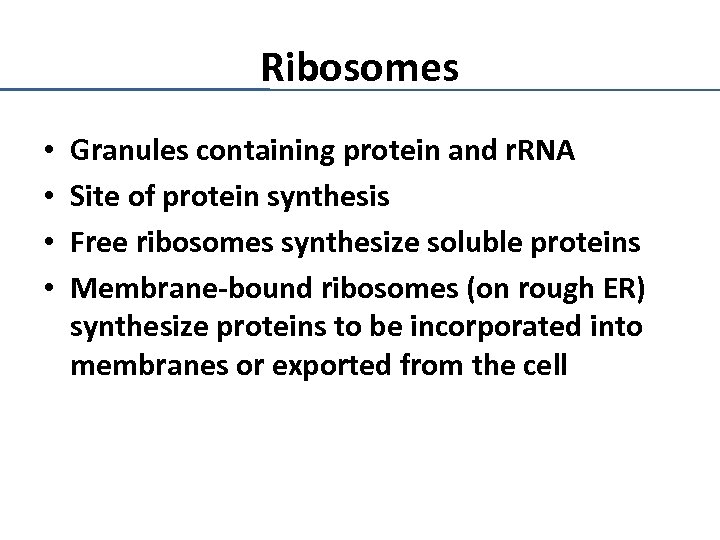 Ribosomes

• Granules containing protein and rRNA
• Site of protein synthesis
• Free ribosomes synthesize soluble proteins
• Membrane-bound ribosomes (on rough ER) synthesize proteins to be incorporated into membranes or exported from the cell